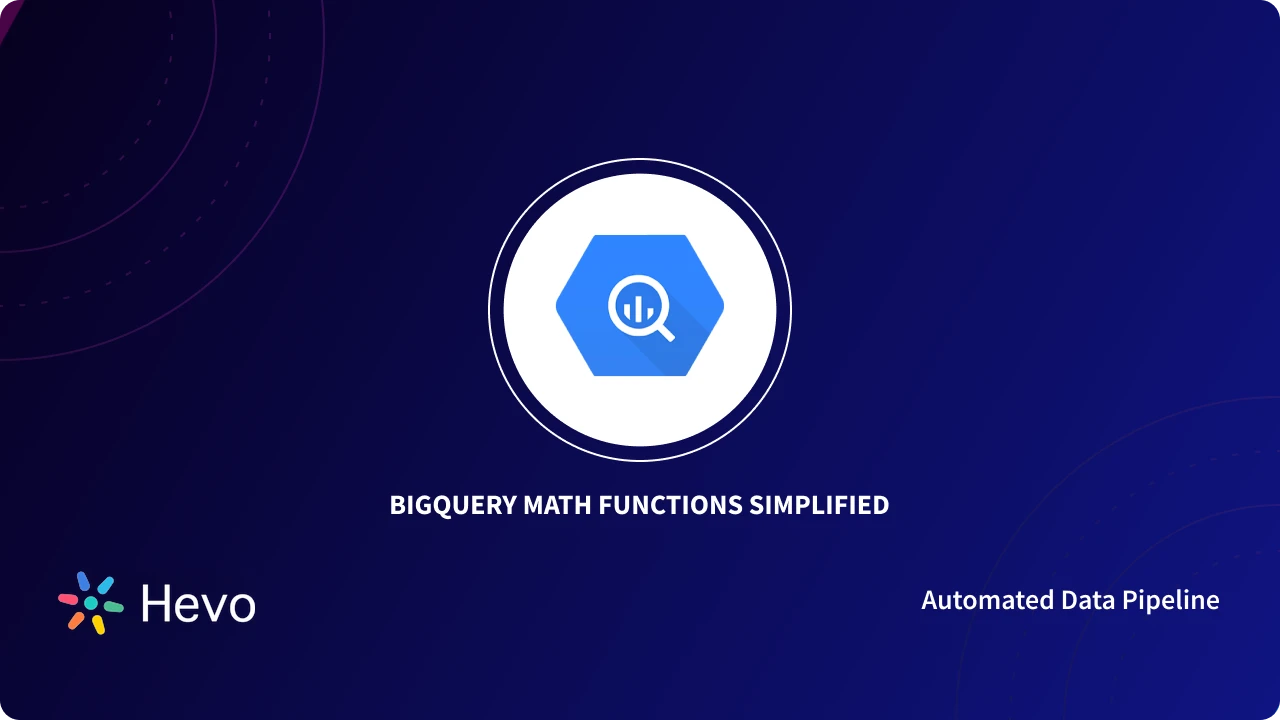 BIGQUERY MATH FUNCTIONS SIMPLIFIED

Hevo

Automated Data Pipeline